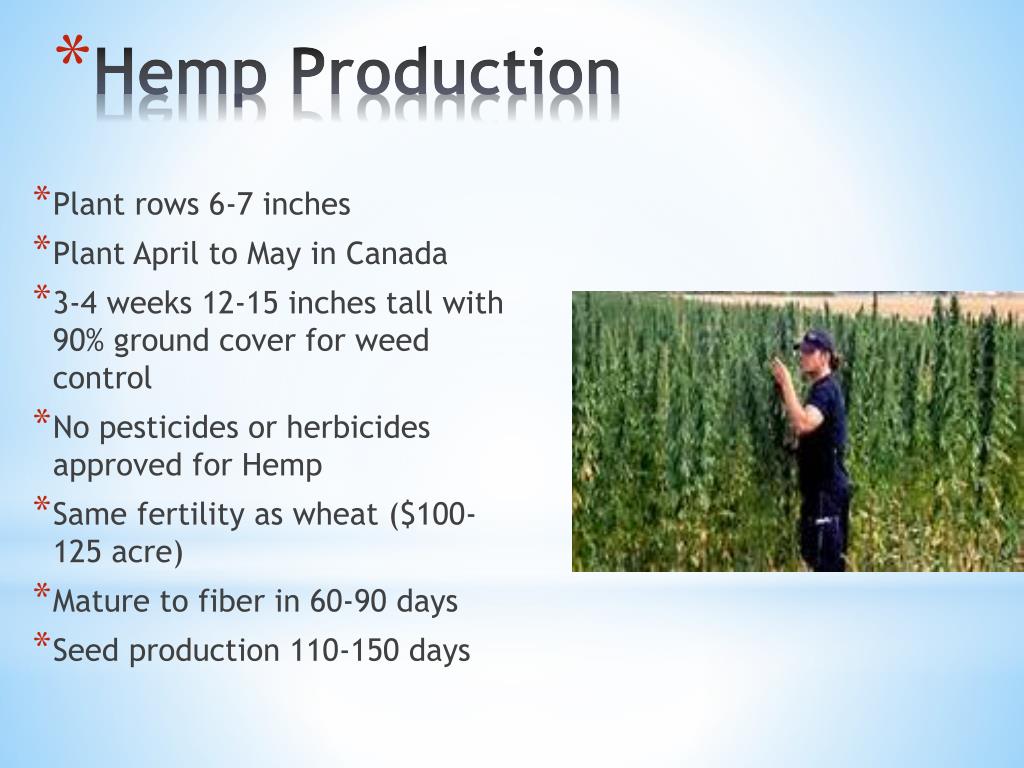 *Hemp Production

*Plant rows 6-7 inches
*Plant April to May in Canada
*3-4 weeks 12-15 inches tall with 90% ground cover for weed control
*No pesticides or herbicides approved for Hemp
*Same fertility as wheat (\$100-125 acre)
*Mature to fiber in 60-90 days
*Seed production 110-150 days